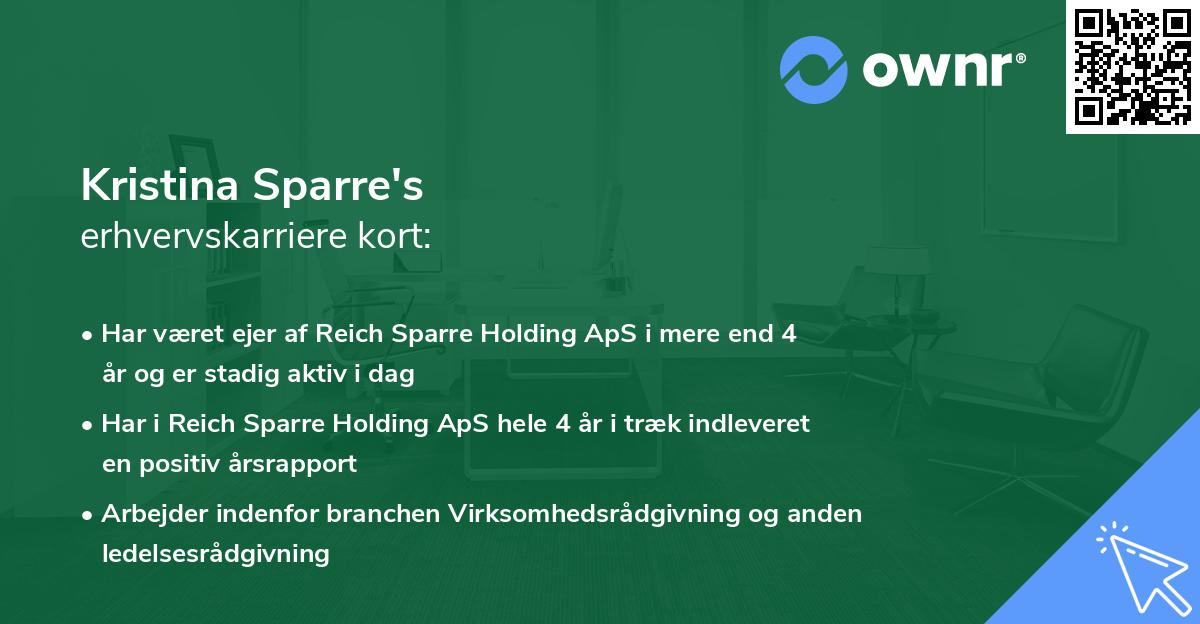 ownr®

Kristina Sparre's
erhvervskarriere kort:

• Har været ejer af Reich Sparre Holding ApS i mere end 4 år og er stadig aktiv i dag
• Har i Reich Sparre Holding ApS hele 4 år i træk indleveret en positiv årsrapport
• Arbejder indenfor branchen Virksomhedsrådgivning og anden ledelsesrådgivning